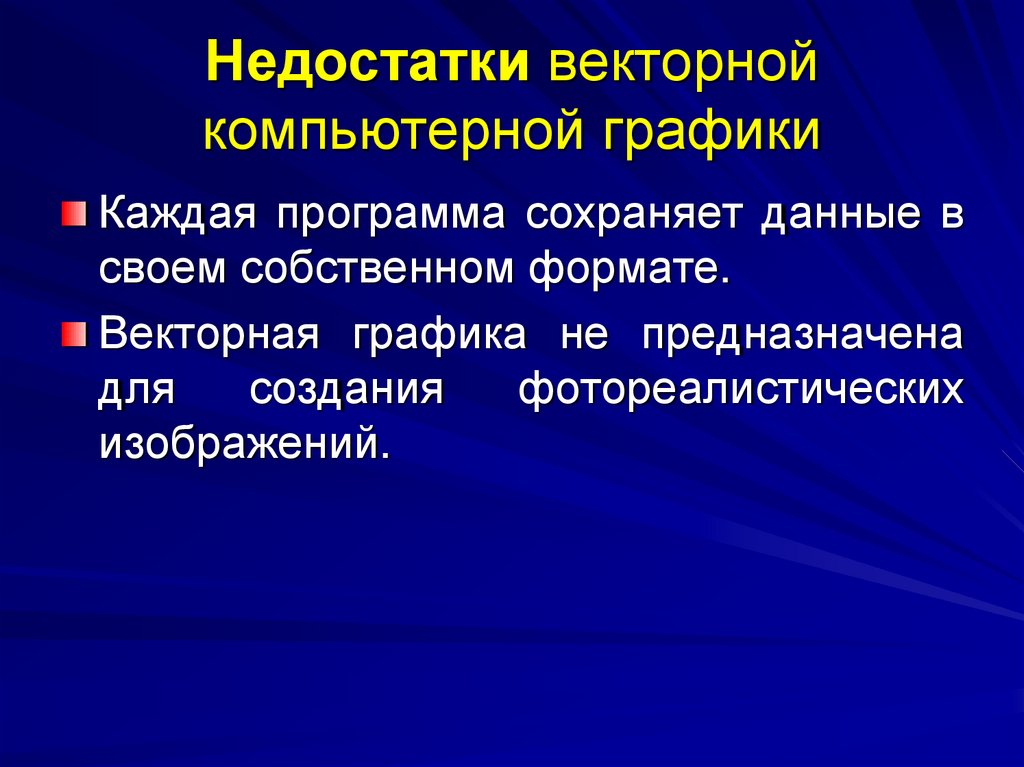 Недостатки векторной компьютерной графики

Каждая программа сохраняет данные в своем собственном формате.

Векторная графика не предназначена для создания фотореалистических изображений.